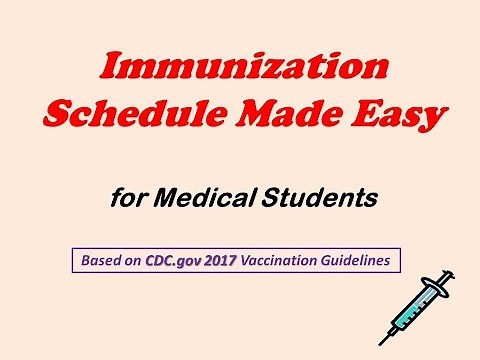 Immunization Schedule Made Easy

for Medical Students

Based on CDC.gov 2017 Vaccination Guidelines